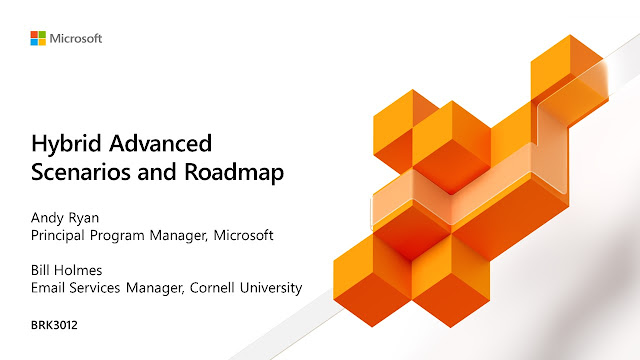 Microsoft

Hybrid Advanced Scenarios and Roadmap

Andy Ryan
Principal Program Manager, Microsoft

Bill Holmes
Email Services Manager, Cornell University

BRK3012